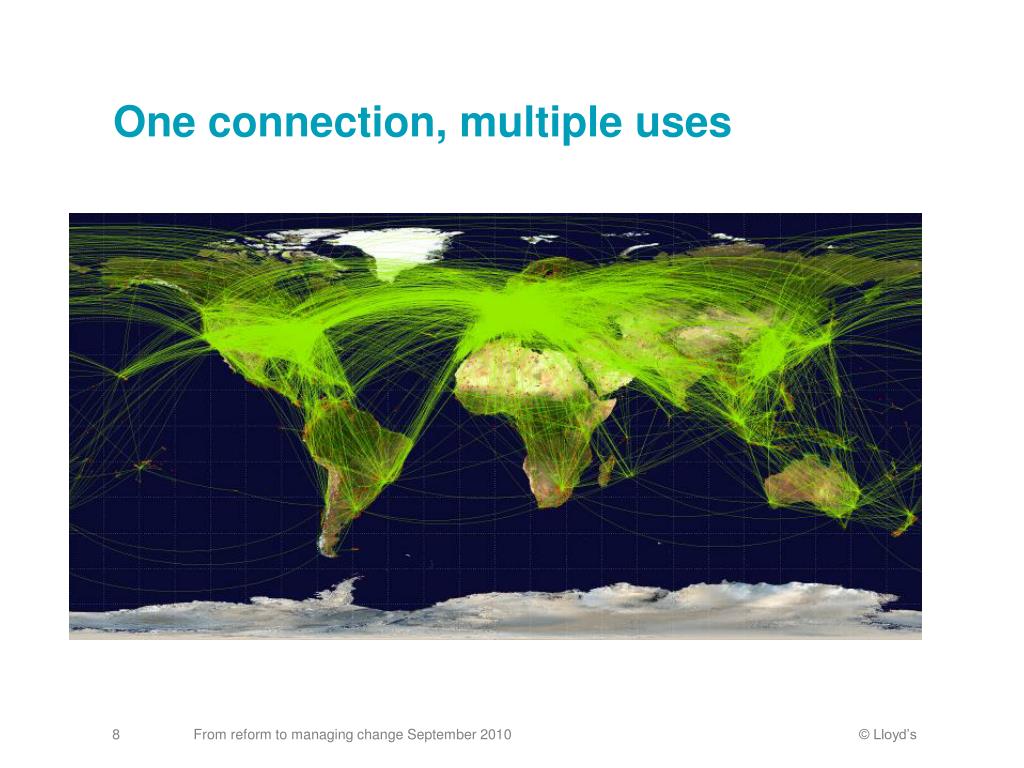 One connection, multiple uses

8

From reform to managing change September 2010

© Lloyd's